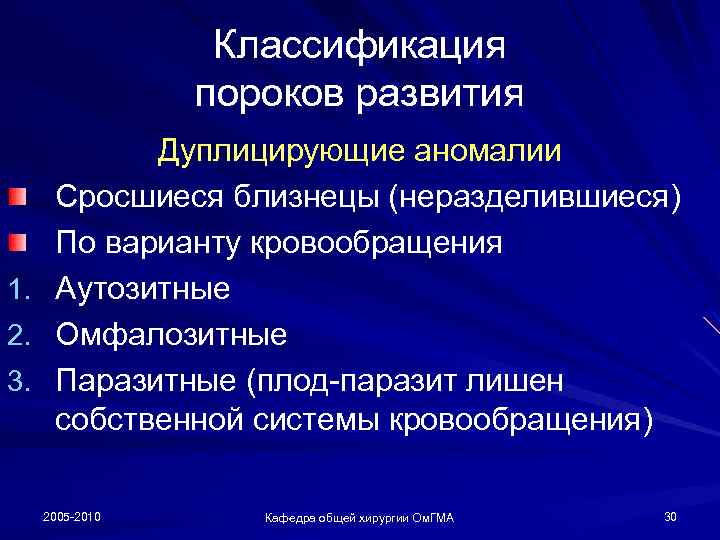 Классификация пороков развития

Дуплицирующие аномалии

Сросшиеся близнецы (неразделившиеся)

По варианту кровообращения

1. Аутозитные
2. Омфалозитные
3. Паразитные (плод-паразит лишен собственной системы кровообращения)

2005-2010

Кафедра общей хирургии ОмГМА

30